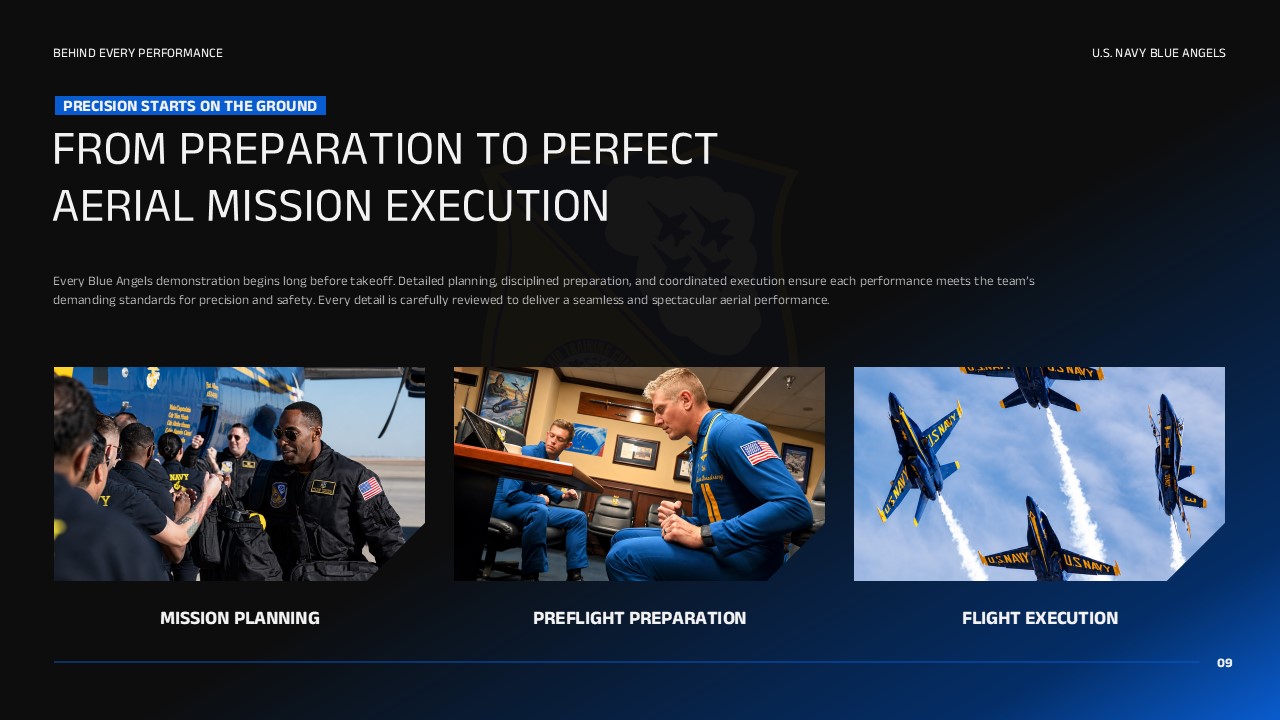 BEHIND EVERY PERFORMANCE

U.S. NAVY BLUE ANGELS

PRECISION STARTS ON THE GROUND

FROM PREPARATION TO PERFECT AERIAL MISSION EXECUTION

Every Blue Angels demonstration begins long before takeoff. Detailed planning, disciplined preparation, and coordinated execution ensure each performance meets the team's demanding standards for precision and safety. Every detail is carefully reviewed to deliver a seamless and spectacular aerial performance.

NAVY

U.S. NAVY

U.S. NAVY

U.S. NAVY

U.S. NAVY

U.S. NAVY

MISSION PLANNING

PREFLIGHT PREPARATION

FLIGHT EXECUTION

09